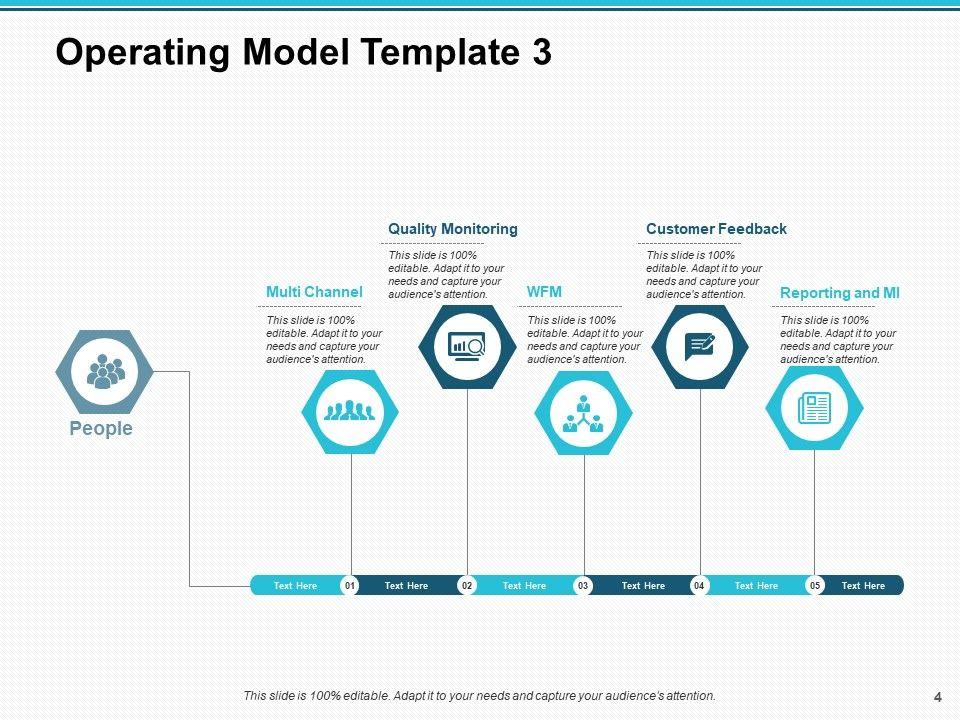 Operating Model Template 3

People

Multi Channel

This slide is 100% editable. Adapt it to your needs and capture your audience's attention.

Quality Monitoring

This slide is 100% editable. Adapt it to your needs and capture your audience's attention.

WFM

This slide is 100% editable. Adapt it to your needs and capture your audience's attention.

Customer Feedback

This slide is 100% editable. Adapt it to your needs and capture your audience's attention.

Reporting and MI

This slide is 100% editable. Adapt it to your needs and capture your audience's attention.

Text Here 01 Text Here 02 Text Here 03 Text Here 04 Text Here 05 Text Here

This slide is 100% editable. Adapt it to your needs and capture your audience's attention.

4